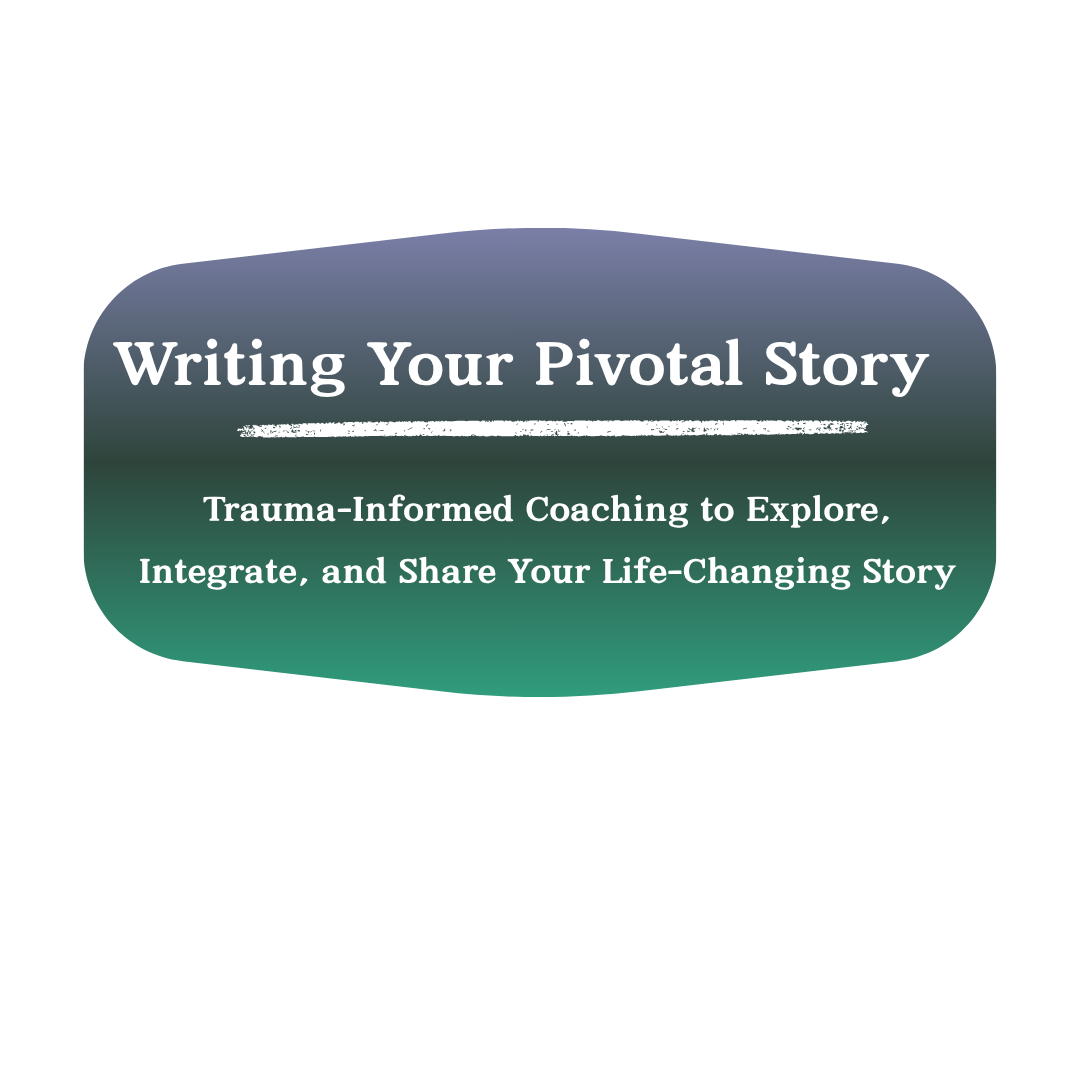 Writing Your Pivotal Story

Trauma-Informed Coaching to Explore, Integrate, and Share Your Life-Changing Story